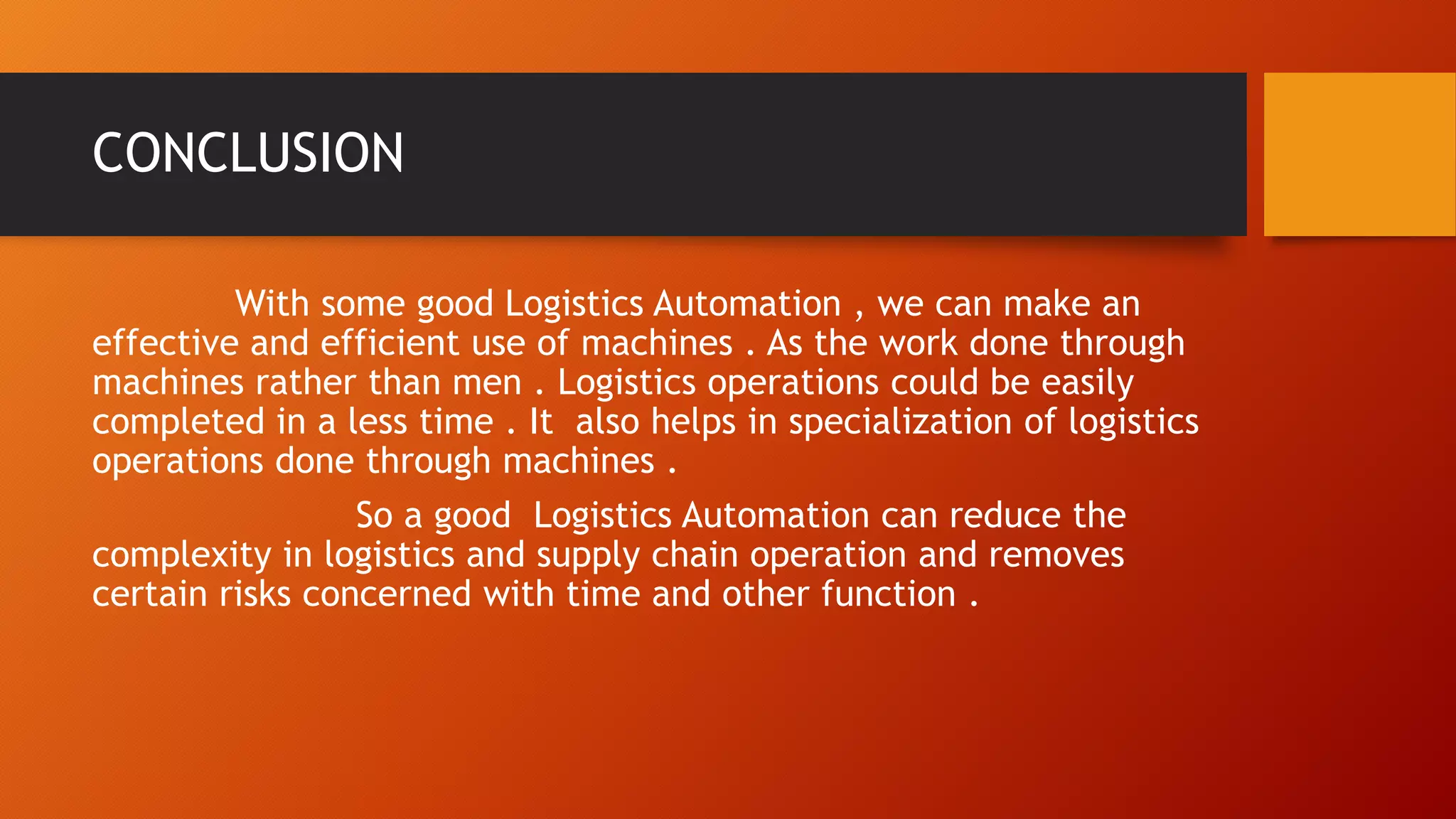 CONCLUSION

With some good Logistics Automation , we can make an effective and efficient use of machines . As the work done through machines rather than men . Logistics operations could be easily completed in a less time . It  also helps in specialization of logistics operations done through machines .

So a good  Logistics Automation can reduce the complexity in logistics and supply chain operation and removes certain risks concerned with time and other function .